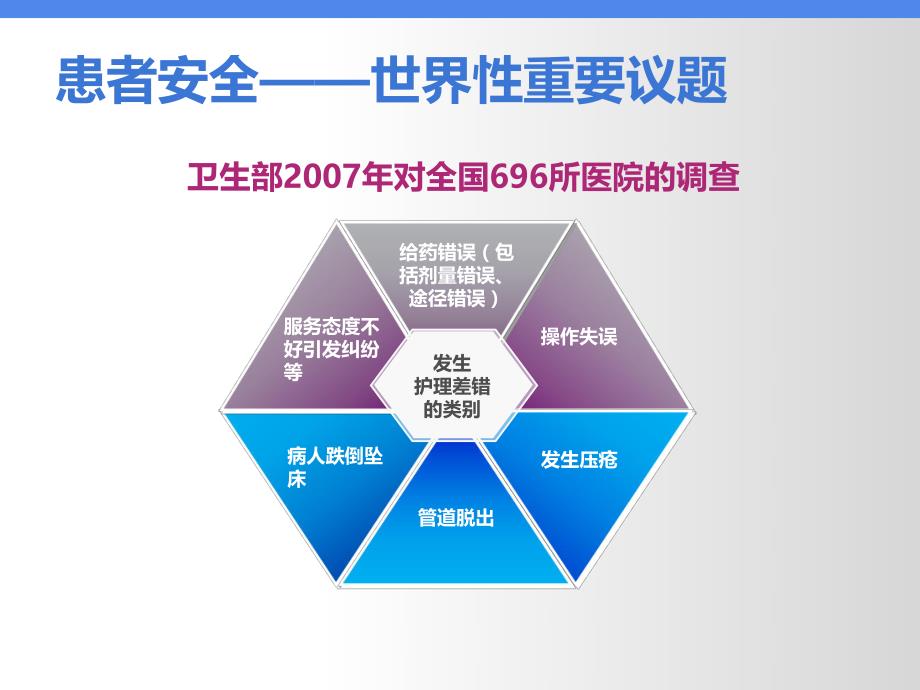 患者安全——世界性重要议题

卫生部2007年对全国696所医院的调查

给药错误（包括剂量错误、途径错误）

服务态度不好引发纠纷等

操作失误

发生护理差错的类别

病人跌倒坠床

发生压疮

管道脱出